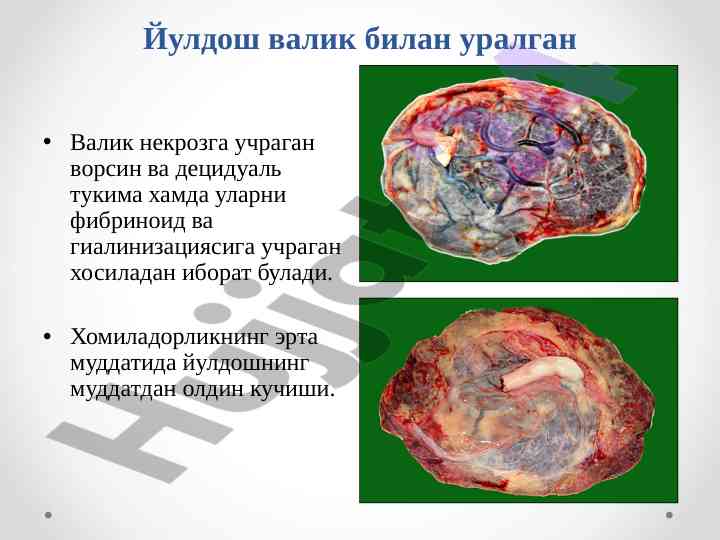 Йулдош валик билан уралган

• Валик некрозга учраган ворсин ва децидуаль тукима хамда уларни фибриноид ва гиалинизациясига учраган хосиладан иборат булади.

• Хомиладорликнинг эрта муддатида йулдошнинг муддатдан олдин кучиши.

Hujjat